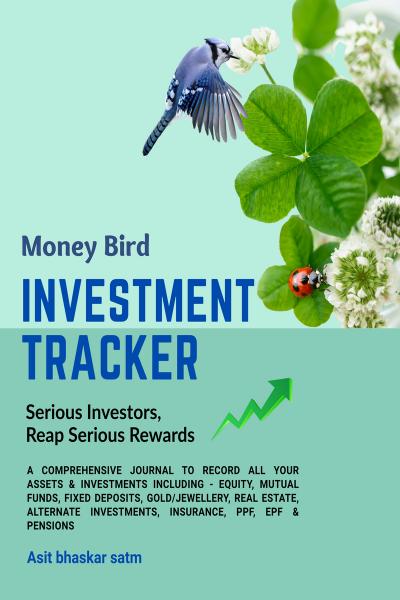 Money Bird

INVESTMENT TRACKER

Serious Investors, Reap Serious Rewards

A COMPREHENSIVE JOURNAL TO RECORD ALL YOUR ASSETS & INVESTMENTS INCLUDING - EQUITY, MUTUAL FUNDS, FIXED DEPOSITS, GOLD/JEWELLERY, REAL ESTATE, ALTERNATE INVESTMENTS, INSURANCE, PPF, EPF & PENSIONS

Asit bhaskar satm